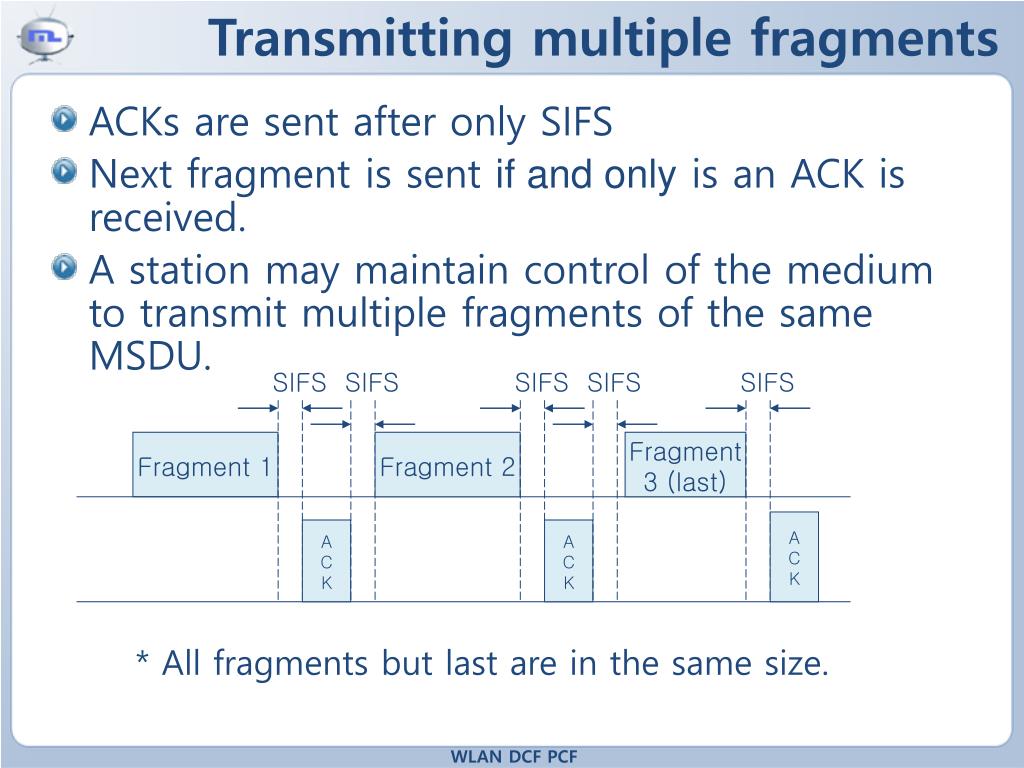 Transmitting multiple fragments

ACKs are sent after only SIFS

Next fragment is sent if and only is an ACK is received.

A station may maintain control of the medium to transmit multiple fragments of the same MSDU.

SIFS SIFS SIFS SIFS SIFS

Fragment 1

Fragment 2

Fragment 3 (last)

A C K

A C K

A C K

* All fragments but last are in the same size.

WLAN DCF PCF